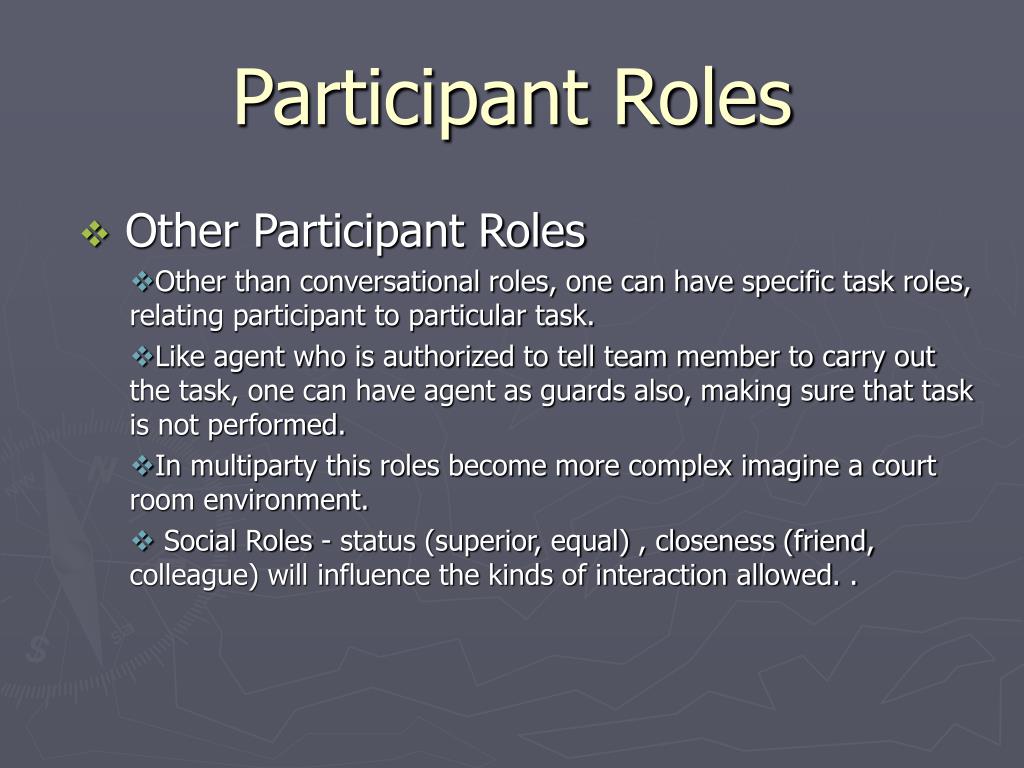 Participant Roles

❖ Other Participant Roles

❖Other than conversational roles, one can have specific task roles, relating participant to particular task.

❖Like agent who is authorized to tell team member to carry out the task, one can have agent as guards also, making sure that task is not performed.

❖In multiparty this roles become more complex imagine a court room environment.

❖ Social Roles - status (superior, equal) , closeness (friend, colleague) will influence the kinds of interaction allowed. .